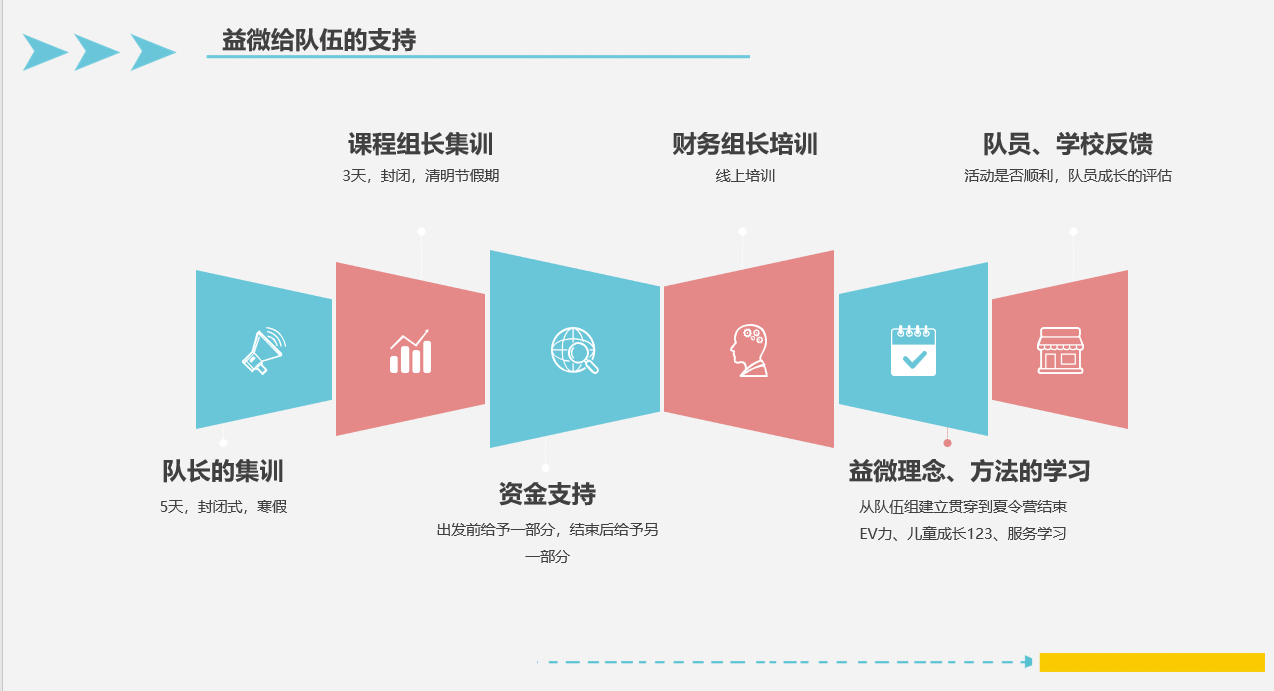 益微给队伍的支持

课程组长集训
3天，封闭，清明节假期

财务组长培训
线上培训

队员、学校反馈
活动是否顺利，队员成长的评估

队长的集训
5天，封闭式，寒假

资金支持
出发前给予一部分，结束后给予另一部分

益微理念、方法的学习
从队伍组建立贯穿到夏令营结束
EV力、儿童成长123、服务学习